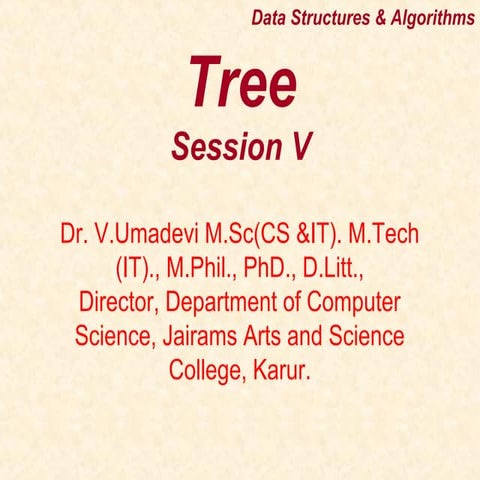 Data Structures & Algorithms

Tree

Session V

Dr. V.Umadevi M.Sc(CS &IT). M.Tech (IT)., M.Phil., PhD., D.Litt., Director, Department of Computer Science, Jairams Arts and Science College, Karur.